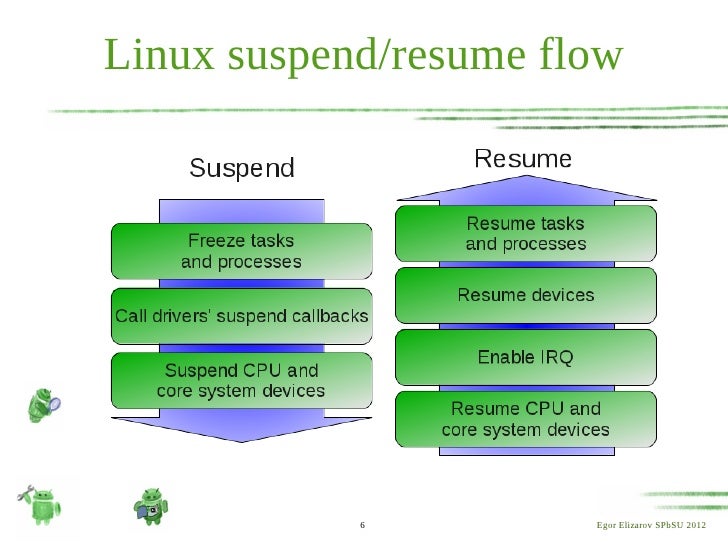 Linux suspend/resume flow

Suspend

Freeze tasks and processes

Call drivers' suspend callbacks

Suspend CPU and core system devices

Resume

Resume tasks and processes

Resume devices

Enable IRQ

Resume CPU and core system devices

6

Egor Elizarov SPbSU 2012